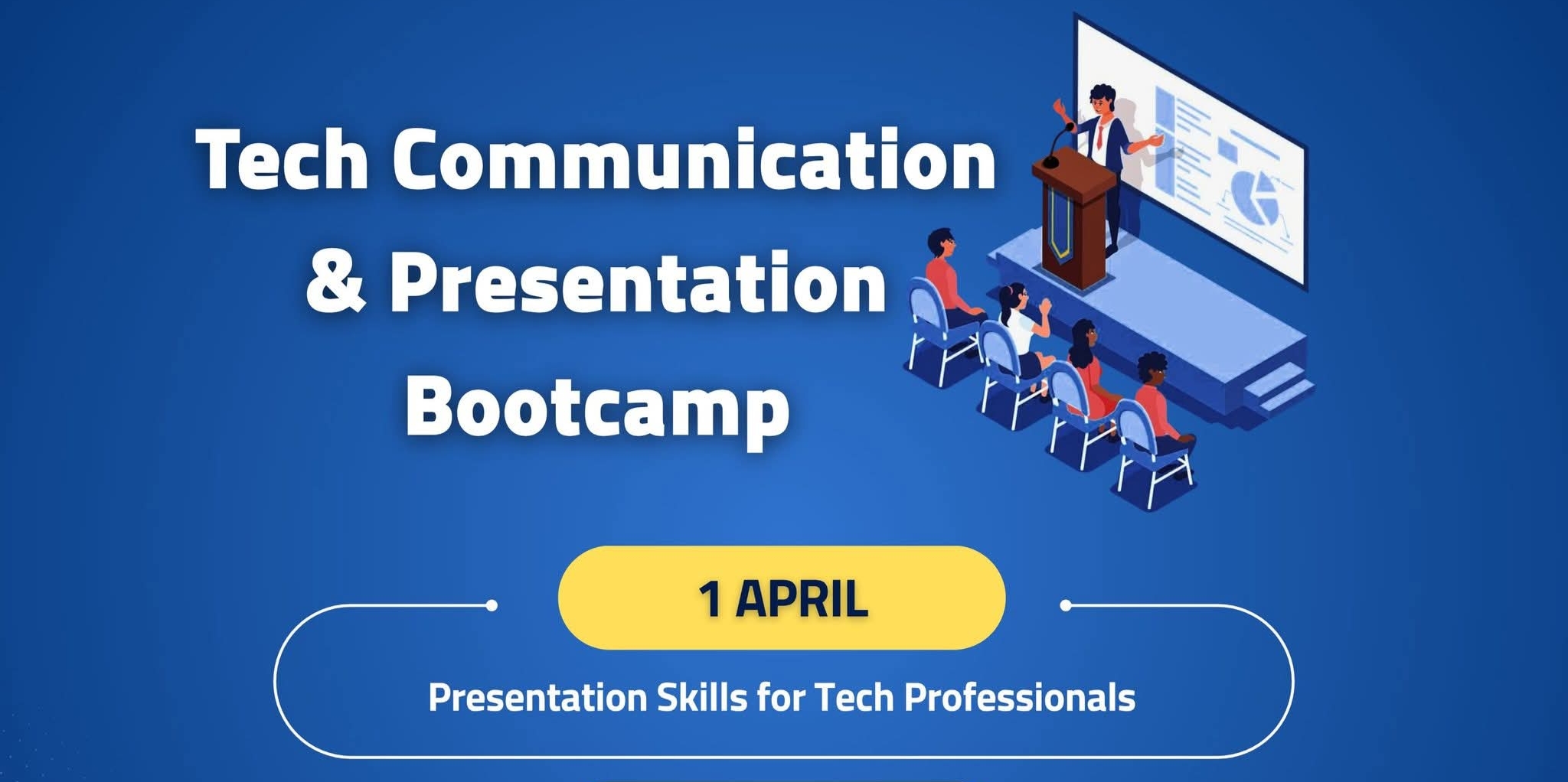 Tech Communication & Presentation Bootcamp

1 APRIL

Presentation Skills for Tech Professionals